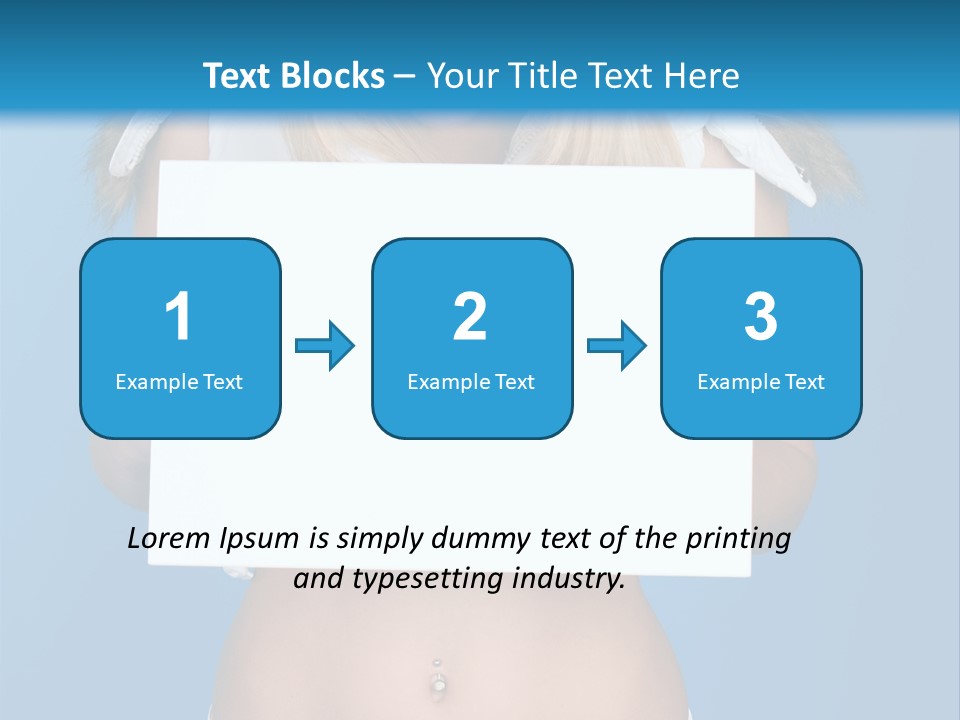 Text Blocks – Your Title Text Here

1
Example Text

2
Example Text

3
Example Text

Lorem Ipsum is simply dummy text of the printing and typesetting industry.